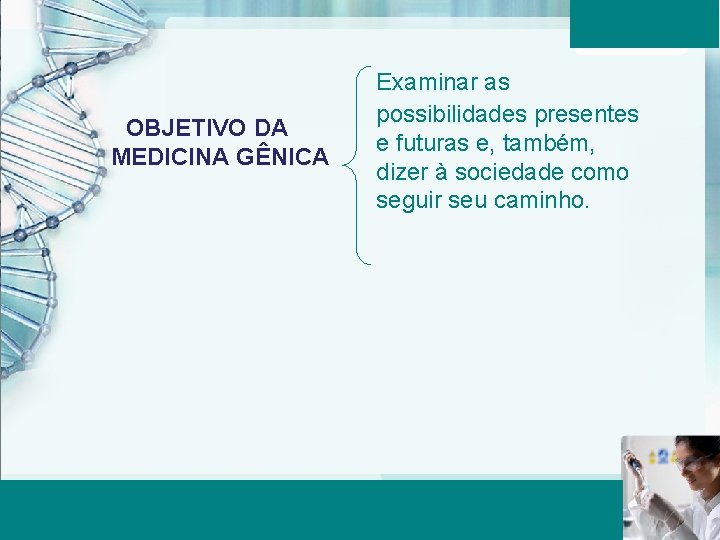 OBJETIVO DA MEDICINA GÊNICA

Examinar as possibilidades presentes e futuras e, também, dizer à sociedade como seguir seu caminho.